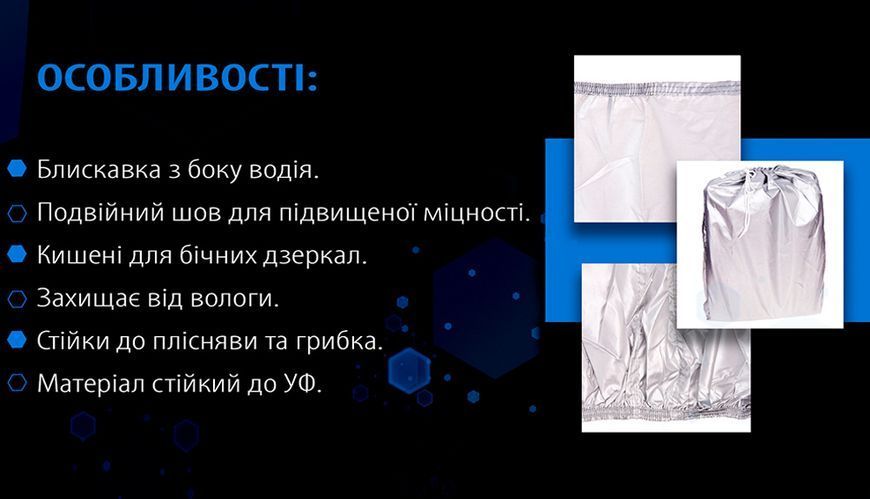 ОСОБЛИВОСТІ:

Блискавка з боку водія.
Подвійний шов для підвищеної міцності.
Кишені для бічних дзеркал.
Захищає від вологи.
Стійки до плісняви та грибка.
Матеріал стійкий до УФ.